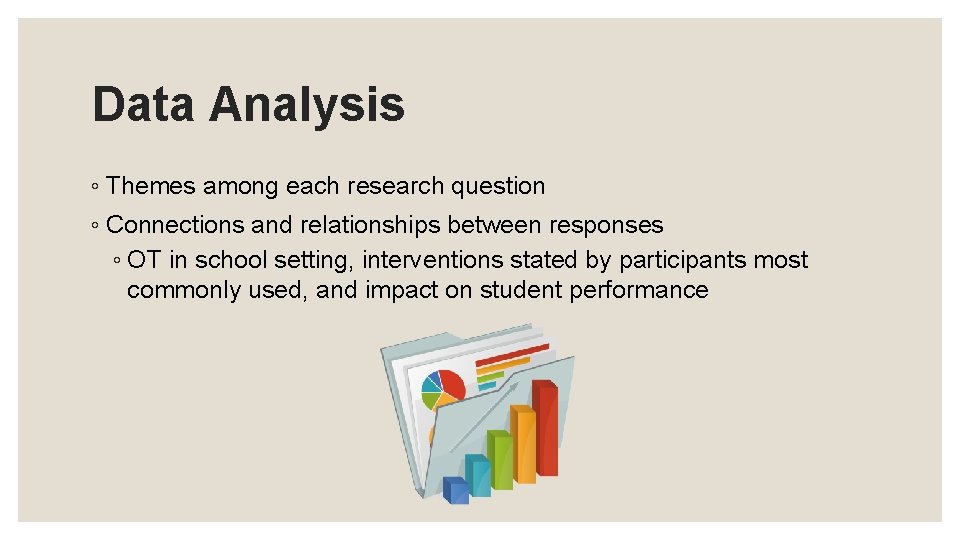 Data Analysis

◦ Themes among each research question

◦ Connections and relationships between responses

◦ OT in school setting, interventions stated by participants most commonly used, and impact on student performance